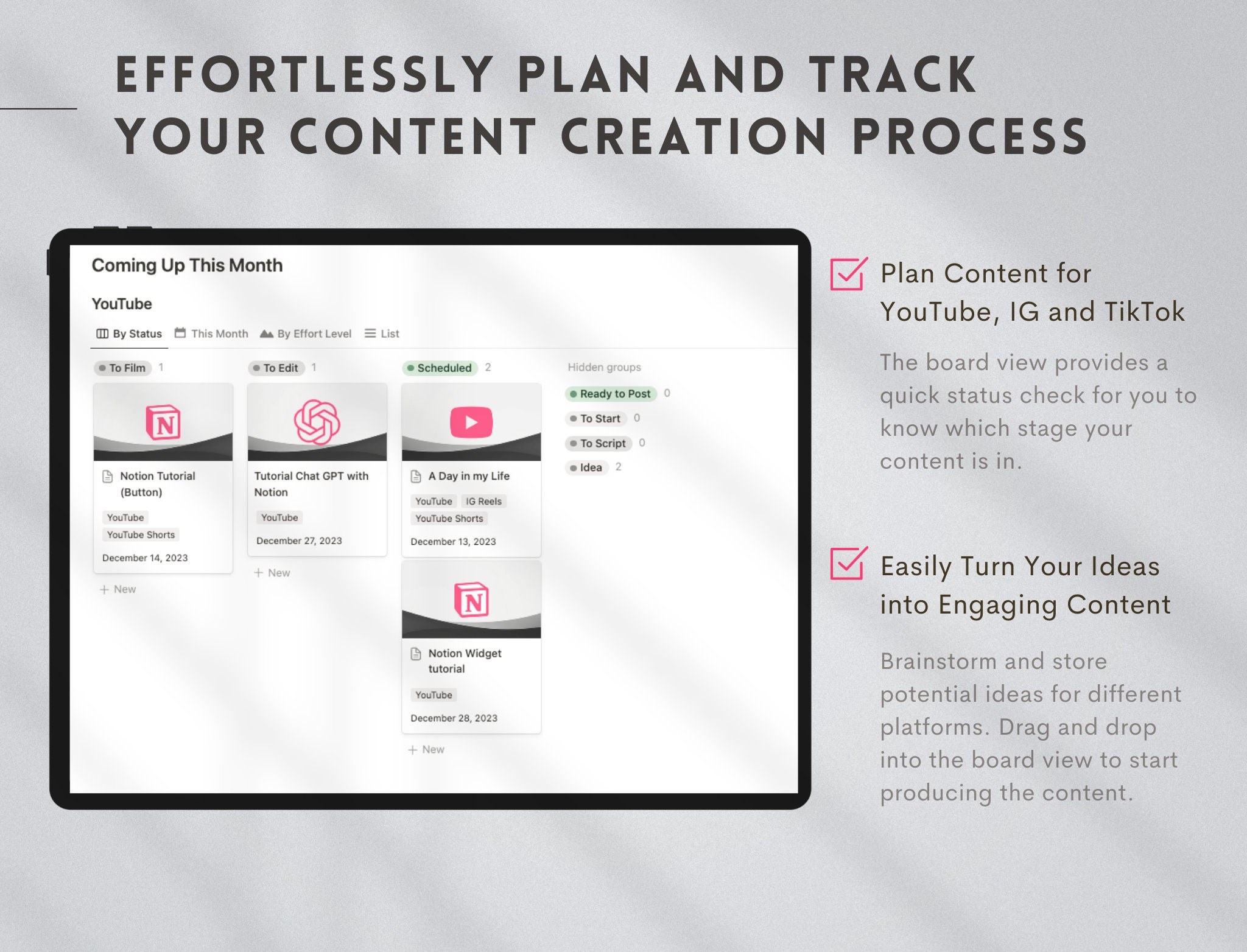 EFFORTLESSLY PLAN AND TRACK YOUR CONTENT CREATION PROCESS

Coming Up This Month

YouTube

By Status This Month By Effort Level List

To Film 1

Notion Tutorial (Button)
YouTube
YouTube Shorts
December 14, 2023

+ New

To Edit 1

Tutorial Chat GPT with Notion
YouTube
December 27, 2023

+ New

Scheduled 2

A Day in my Life
YouTube IG Reels
YouTube Shorts
December 13, 2023

Notion Widget tutorial
YouTube
December 28, 2023

+ New

Hidden groups
Ready to Post 0
To Start 0
To Script 0
Idea 2

Plan Content for YouTube, IG and TikTok

The board view provides a quick status check for you to know which stage your content is in.

Easily Turn Your Ideas into Engaging Content

Brainstorm and store potential ideas for different platforms. Drag and drop into the board view to start producing the content.